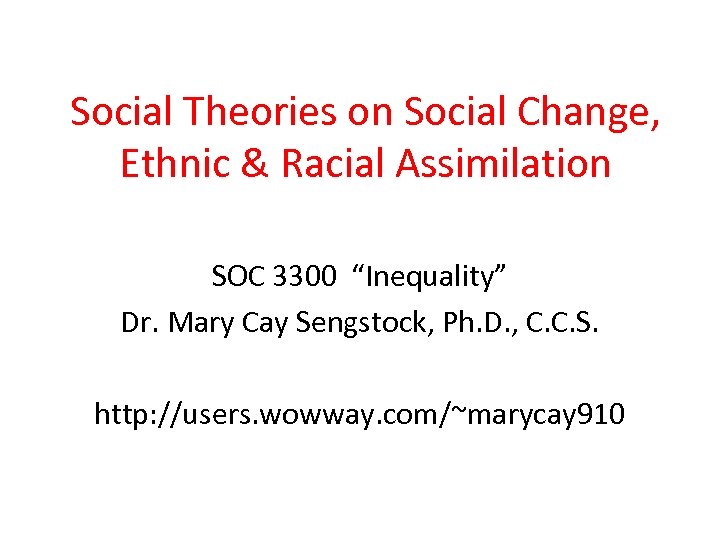 Social Theories on Social Change, Ethnic & Racial Assimilation

SOC 3300 “Inequality”
Dr. Mary Cay Sengstock, Ph.D., C.C.S.

http://users.wowway.com/~marycay910